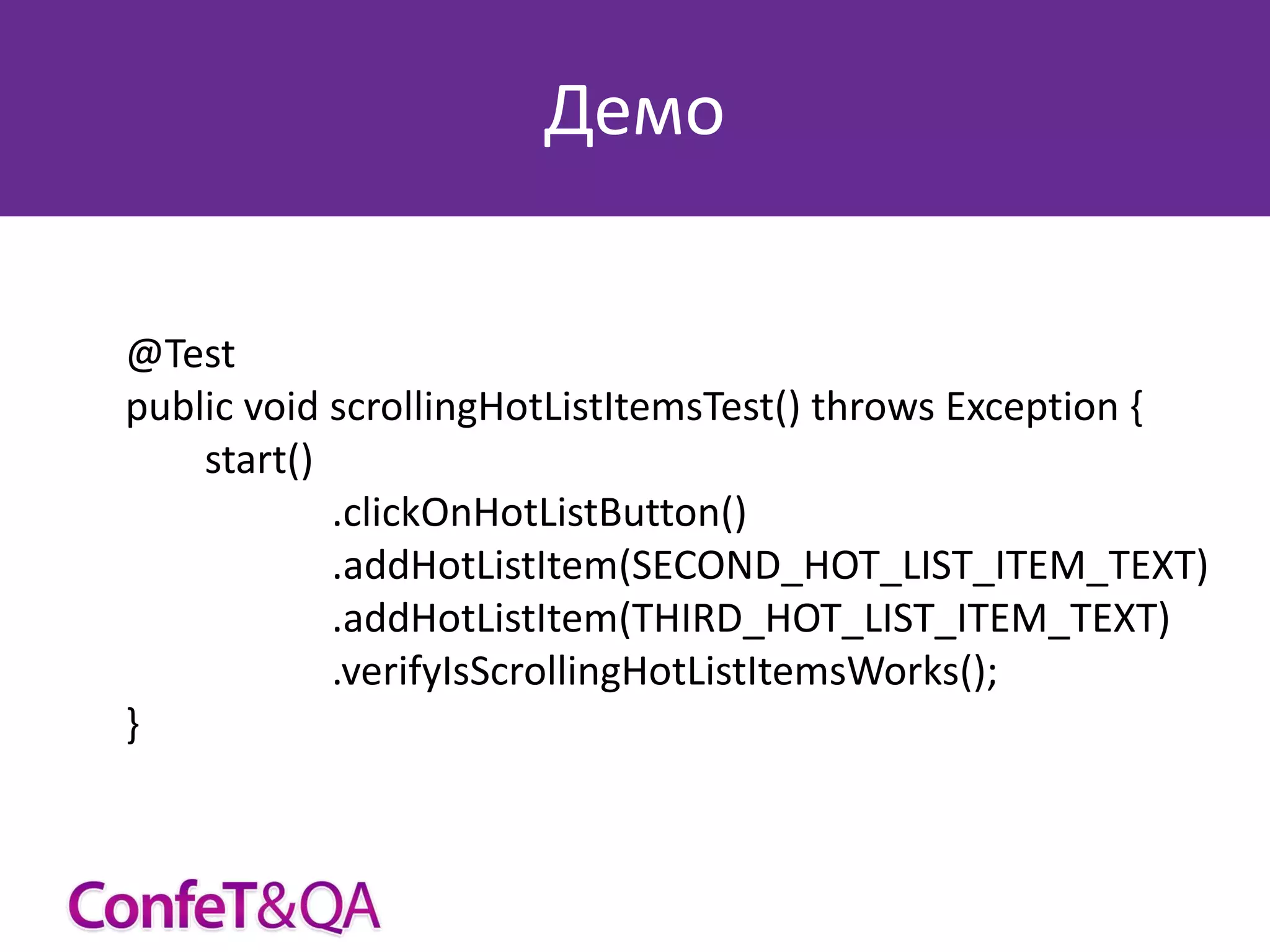 Демо

@Test
public void scrollingHotListItemsTest() throws Exception {
start()
.clickOnHotListButton()
.addHotListItem(SECOND_HOT_LIST_ITEM_TEXT)
.addHotListItem(THIRD_HOT_LIST_ITEM_TEXT)
.verifyIsScrollingHotListItemsWorks();
}

ConfeT&QA